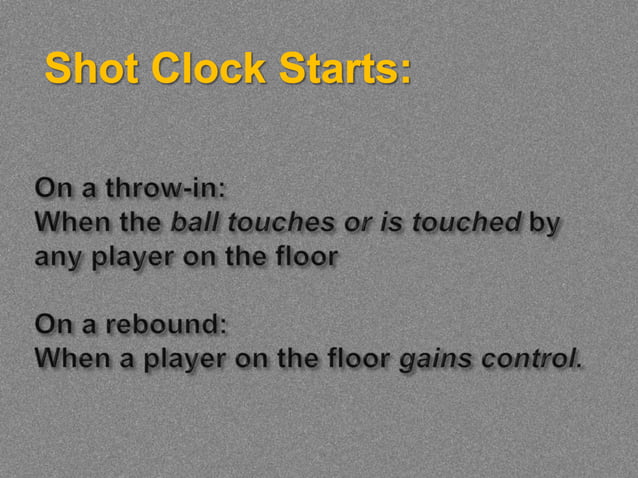 Shot Clock Starts:

On a throw-in:
When the ball touches or is touched by any player on the floor

On a rebound:
When a player on the floor gains control.